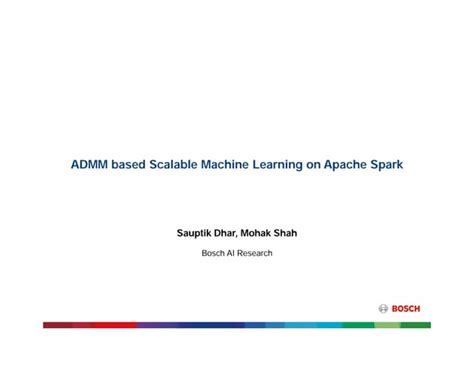 ADMM based Scalable Machine Learning on Apache Spark

Sauptik Dhar, Mohak Shah

Bosch AI Research

BOSCH